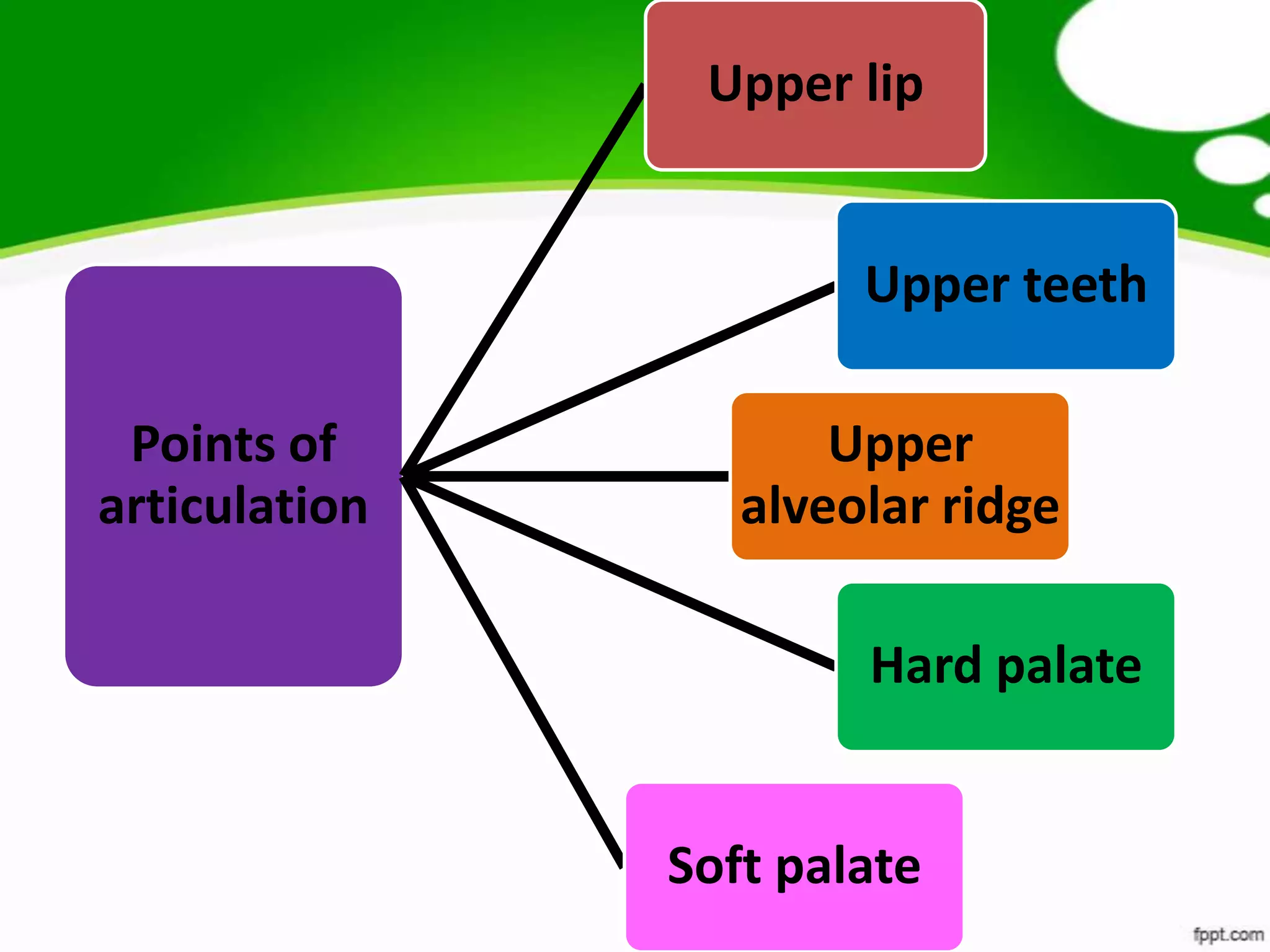 Points of articulation

Upper lip

Upper teeth

Upper alveolar ridge

Hard palate

Soft palate

fppt.com